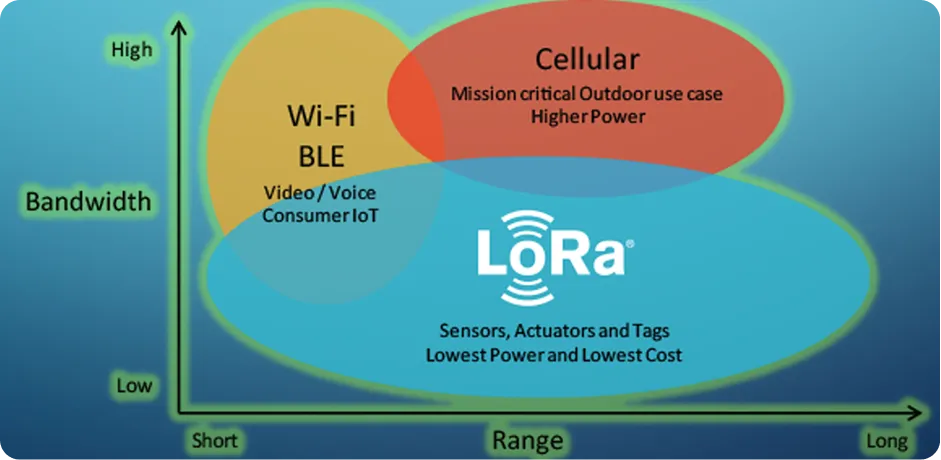 High

Bandwidth

Low

Wi-Fi
BLE

Video / Voice
Consumer IoT

Cellular
Mission critical Outdoor use case
Higher Power

LoRa®

Sensors, Actuators and Tags
Lowest Power and Lowest Cost

Short

Range

Long